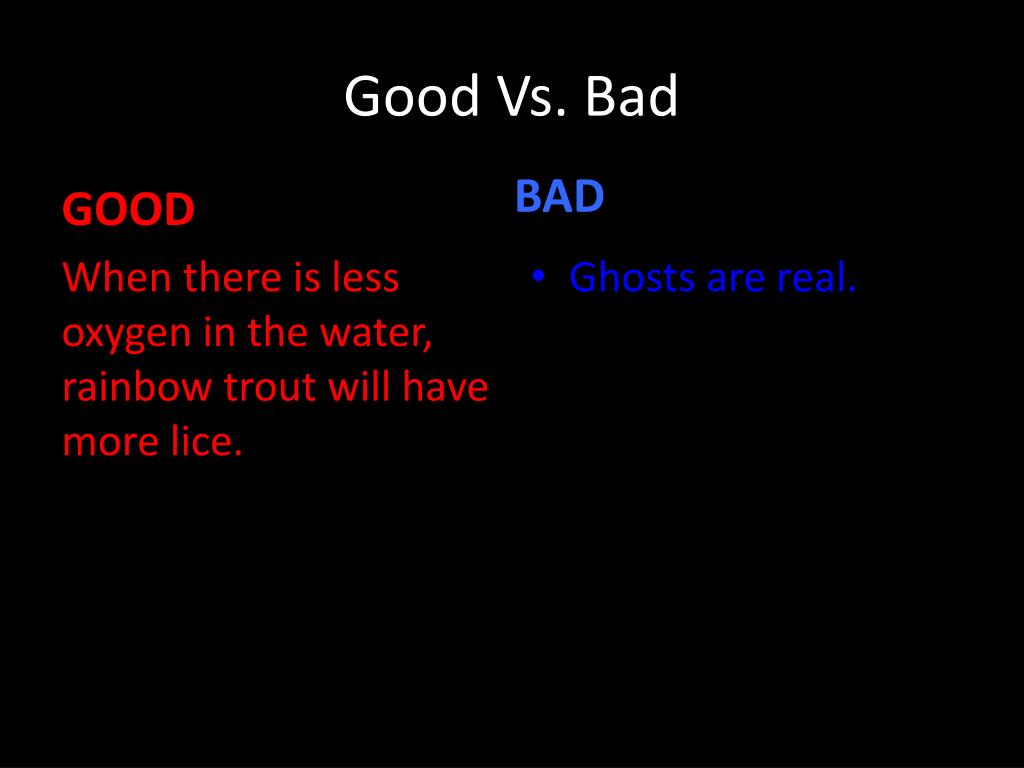 Good Vs. Bad

GOOD

When there is less oxygen in the water, rainbow trout will have more lice.

BAD

• Ghosts are real.